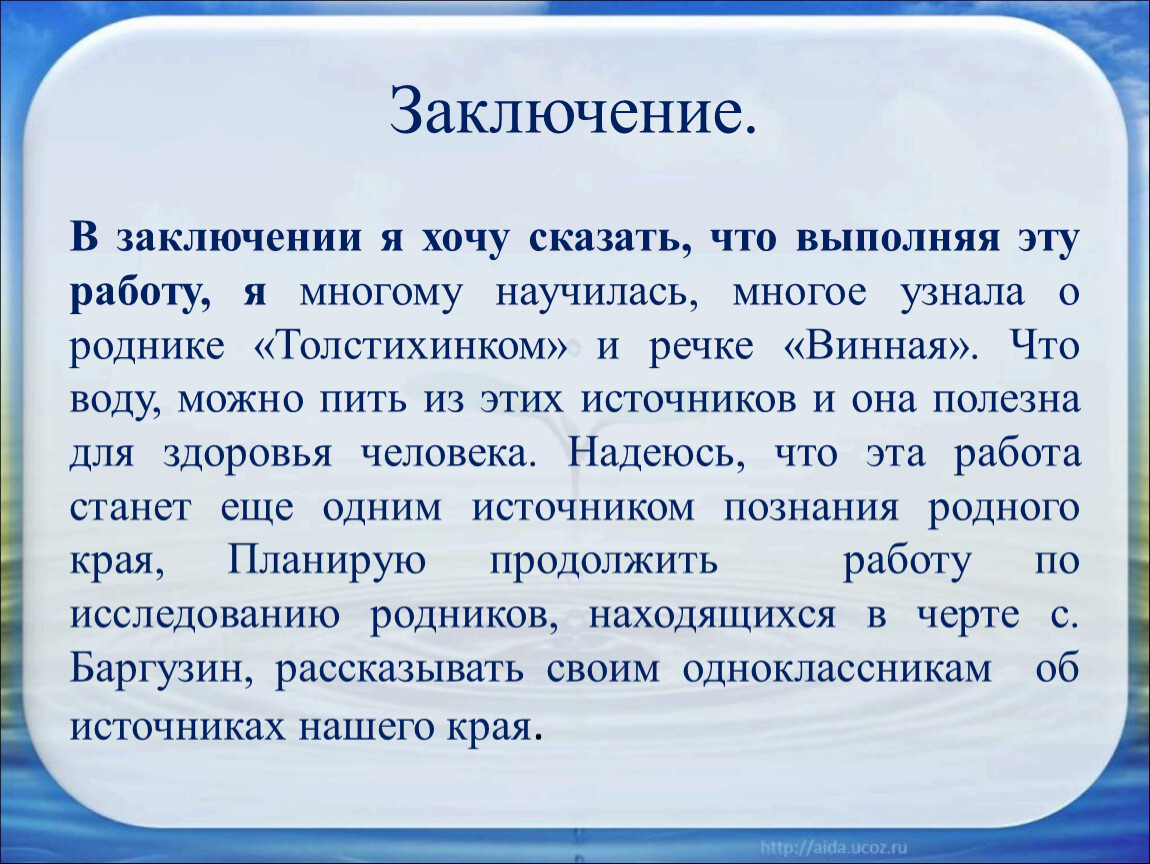 Заключение.

В заключении я хочу сказать, что выполняя эту работу, я многому научилась, многое узнала о роднике «Толстихинком» и речке «Винная». Что воду, можно пить из этих источников и она полезна для здоровья человека. Надеюсь, что эта работа станет еще одним источником познания родного края, Планирую продолжить работу по исследованию родников, находящихся в черте с. Баргузин, рассказывать своим одноклассникам об источниках нашего края.

http://aida.ucoz.ru